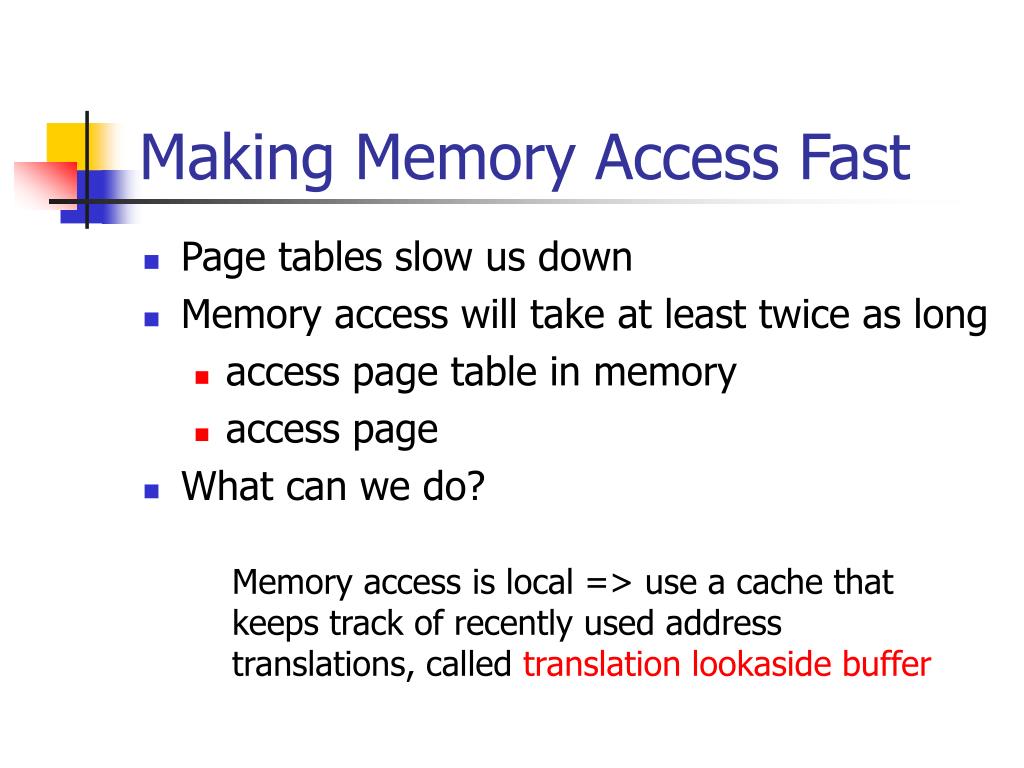 Making Memory Access Fast

- Page tables slow us down
- Memory access will take at least twice as long
  - access page table in memory
  - access page
- What can we do?

Memory access is local => use a cache that keeps track of recently used address translations, called translation lookaside buffer